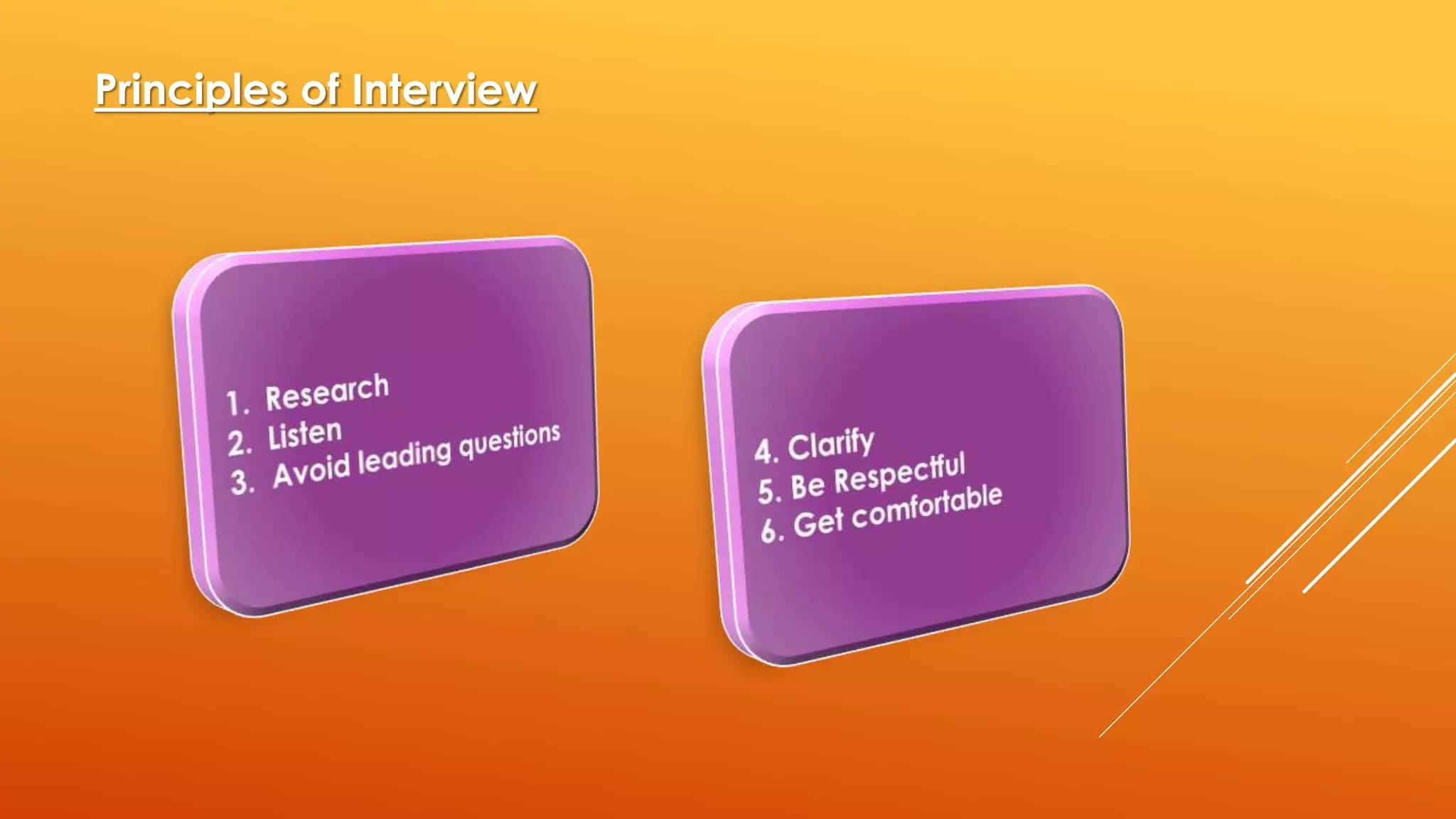 Principles of Interview

1. Research
2. Listen
3. Avoid leading questions

4. Clarify
5. Be Respectful
6. Get comfortable